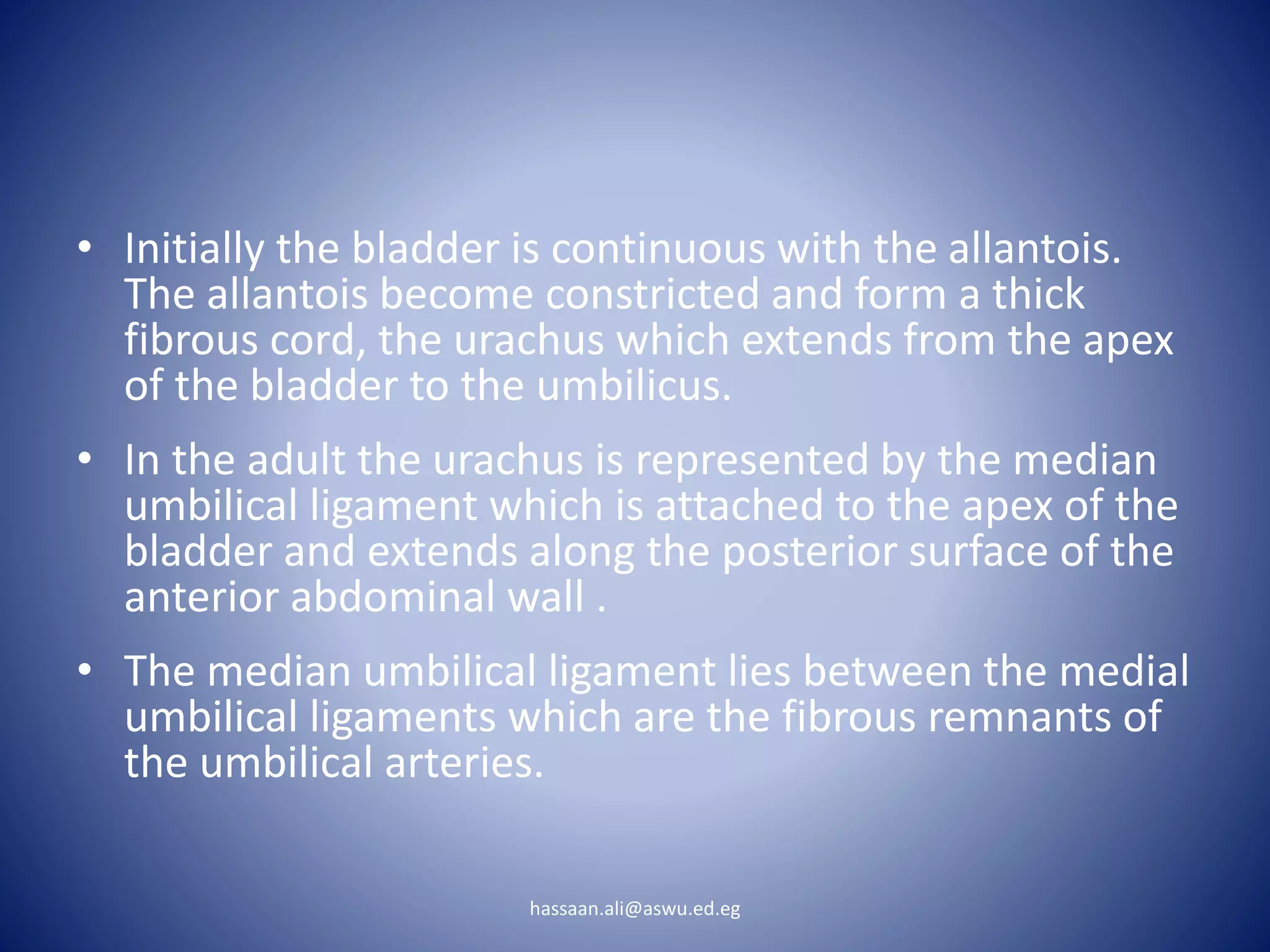 • Initially the bladder is continuous with the allantois. The allantois become constricted and form a thick fibrous cord, the urachus which extends from the apex of the bladder to the umbilicus.

• In the adult the urachus is represented by the median umbilical ligament which is attached to the apex of the bladder and extends along the posterior surface of the anterior abdominal wall .

• The median umbilical ligament lies between the medial umbilical ligaments which are the fibrous remnants of the umbilical arteries.

hassaan.ali@aswu.ed.eg